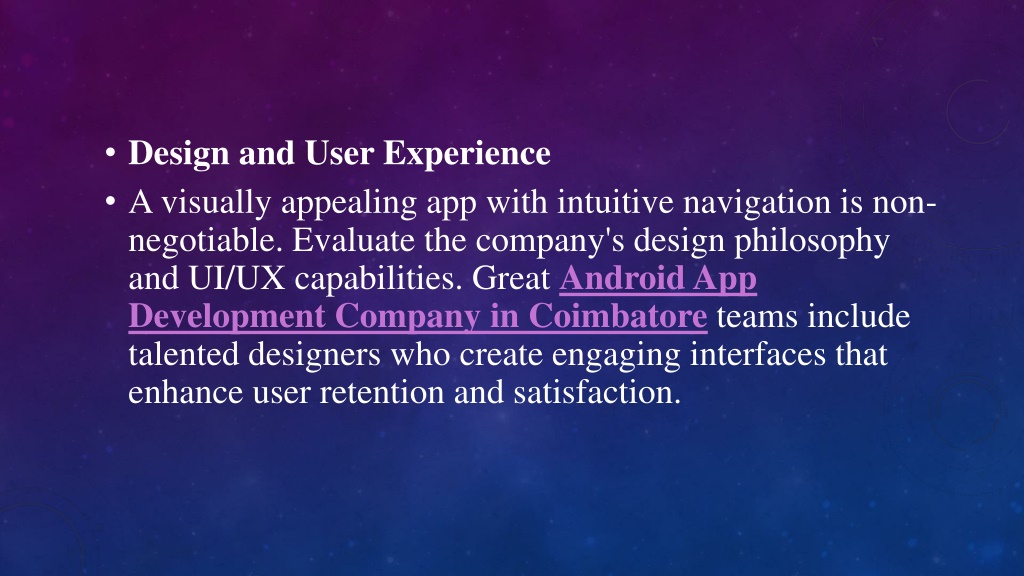 • Design and User Experience

• A visually appealing app with intuitive navigation is non-negotiable. Evaluate the company's design philosophy and UI/UX capabilities. Great Android App Development Company in Coimbatore teams include talented designers who create engaging interfaces that enhance user retention and satisfaction.